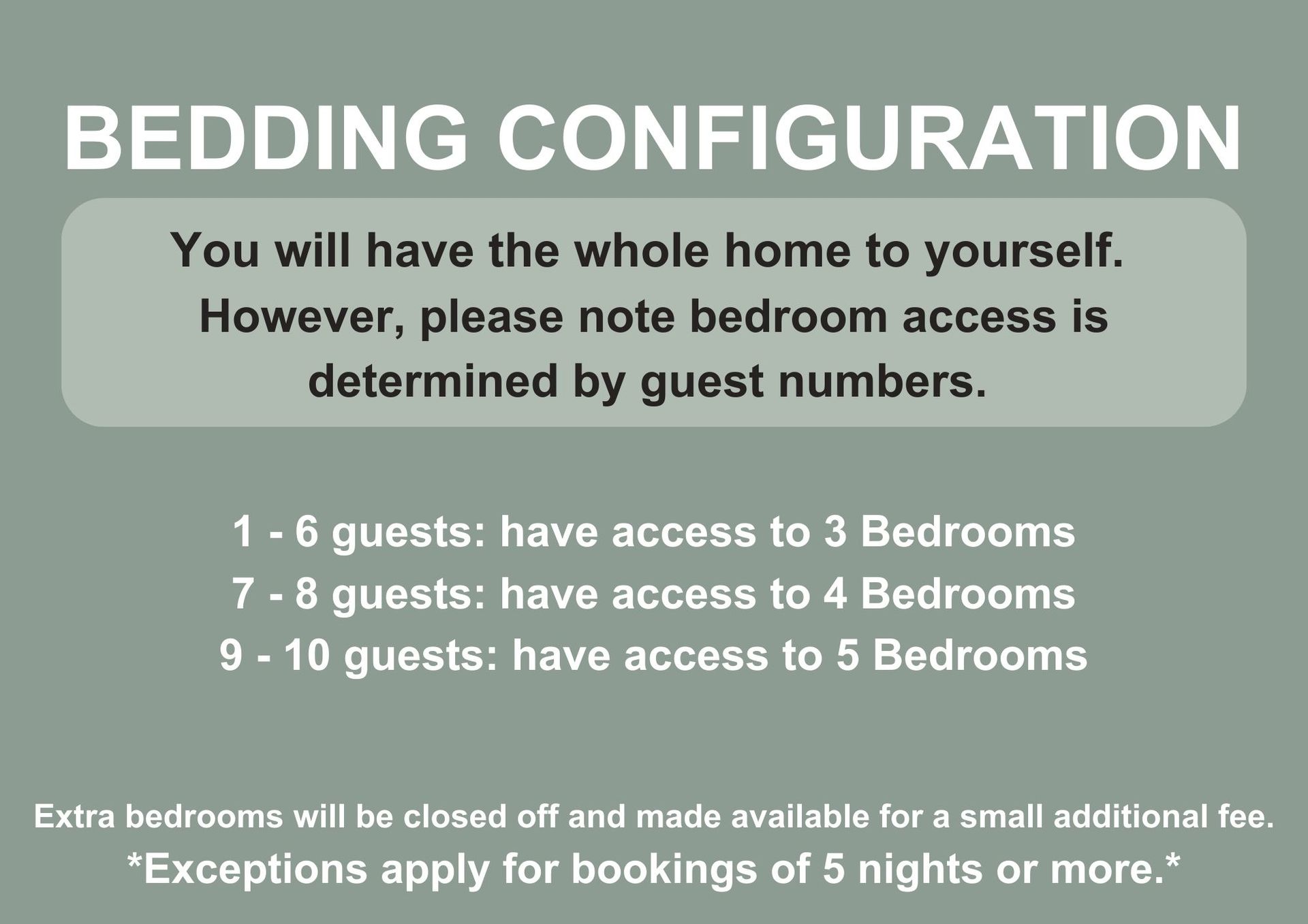 BEDDING CONFIGURATION

You will have the whole home to yourself. However, please note bedroom access is determined by guest numbers.

1 - 6 guests: have access to 3 Bedrooms
7 - 8 guests: have access to 4 Bedrooms
9 - 10 guests: have access to 5 Bedrooms

Extra bedrooms will be closed off and made available for a small additional fee.
*Exceptions apply for bookings of 5 nights or more.*